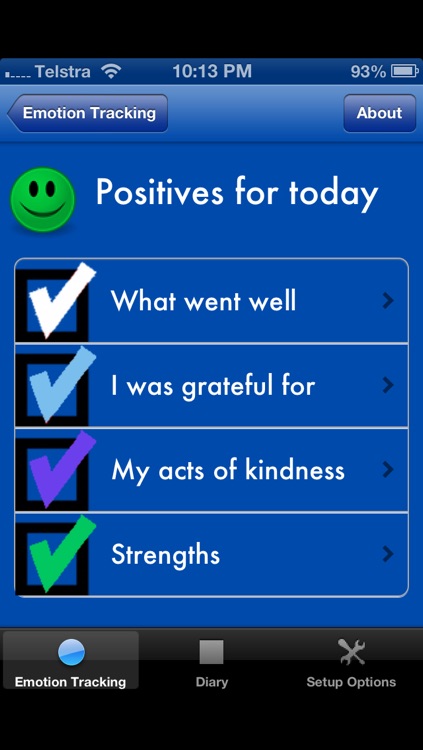 Telstra 10:13 PM 93%

Emotion Tracking

About

Positives for today

What went well

I was grateful for

My acts of kindness

Strengths

Emotion Tracking

Diary

Setup Options